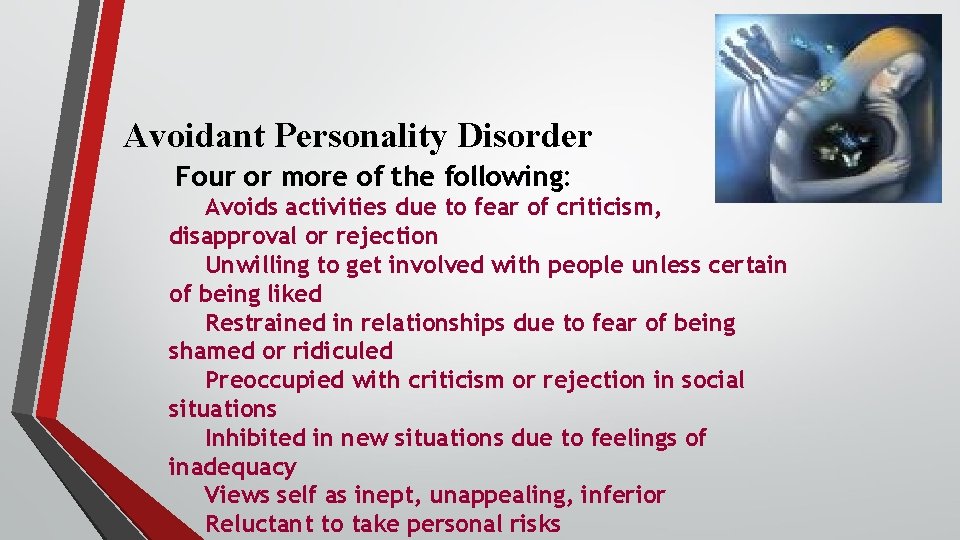 Avoidant Personality Disorder

Four or more of the following:

Avoids activities due to fear of criticism, disapproval or rejection

Unwilling to get involved with people unless certain of being liked

Restrained in relationships due to fear of being shamed or ridiculed

Preoccupied with criticism or rejection in social situations

Inhibited in new situations due to feelings of inadequacy

Views self as inept, unappealing, inferior

Reluctant to take personal risks